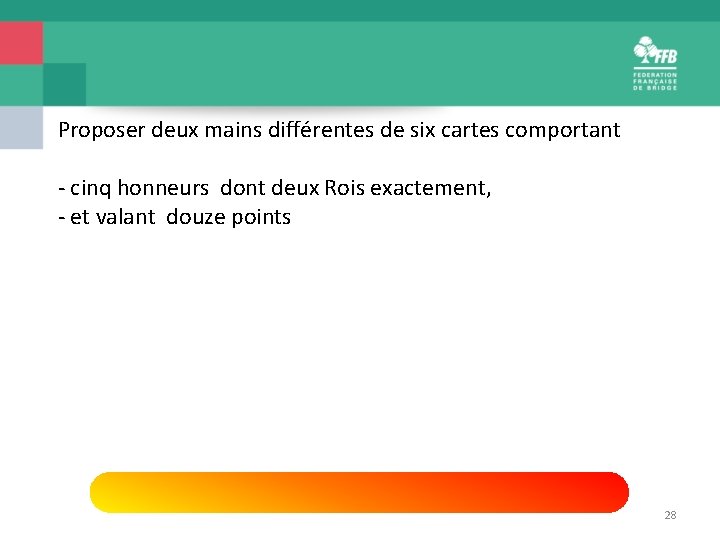 FFB
FEDERATION FRANÇAISE DE BRIDGE

Proposer deux mains différentes de six cartes comportant

- cinq honneurs dont deux Rois exactement,
- et valant douze points

28